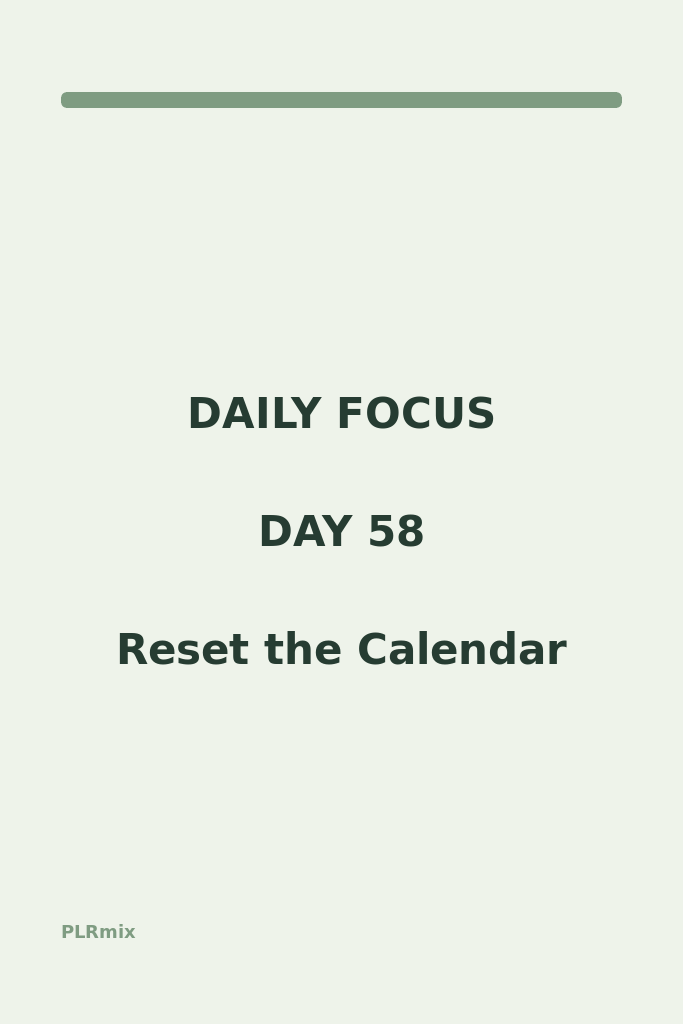 DAILY FOCUS

DAY 58

Reset the Calendar

PLRmix